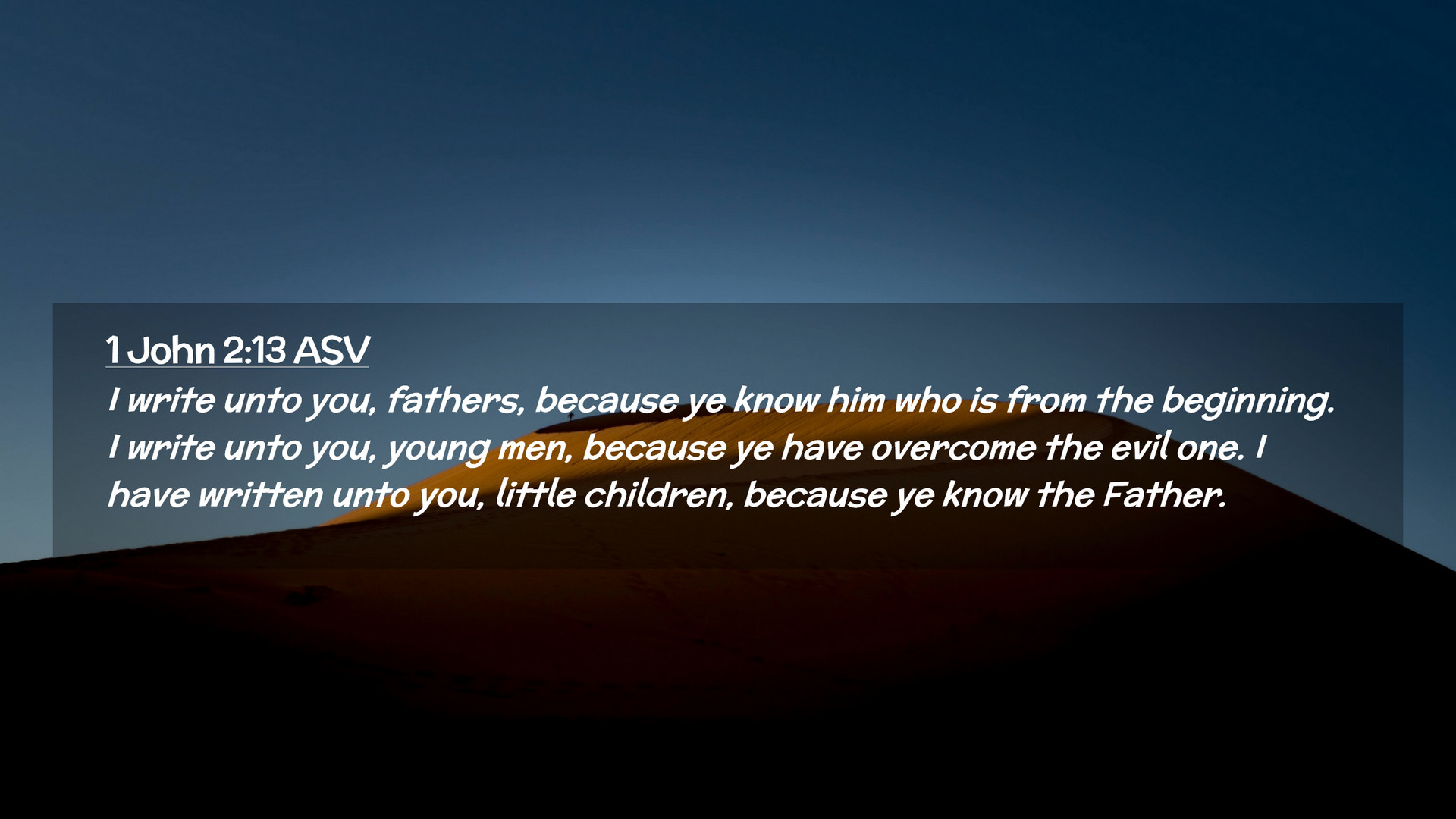 1 John 2:13 ASV

I write unto you, fathers, because ye know him who is from the beginning. I write unto you, young men, because ye have overcome the evil one. I have written unto you, little children, because ye know the Father.